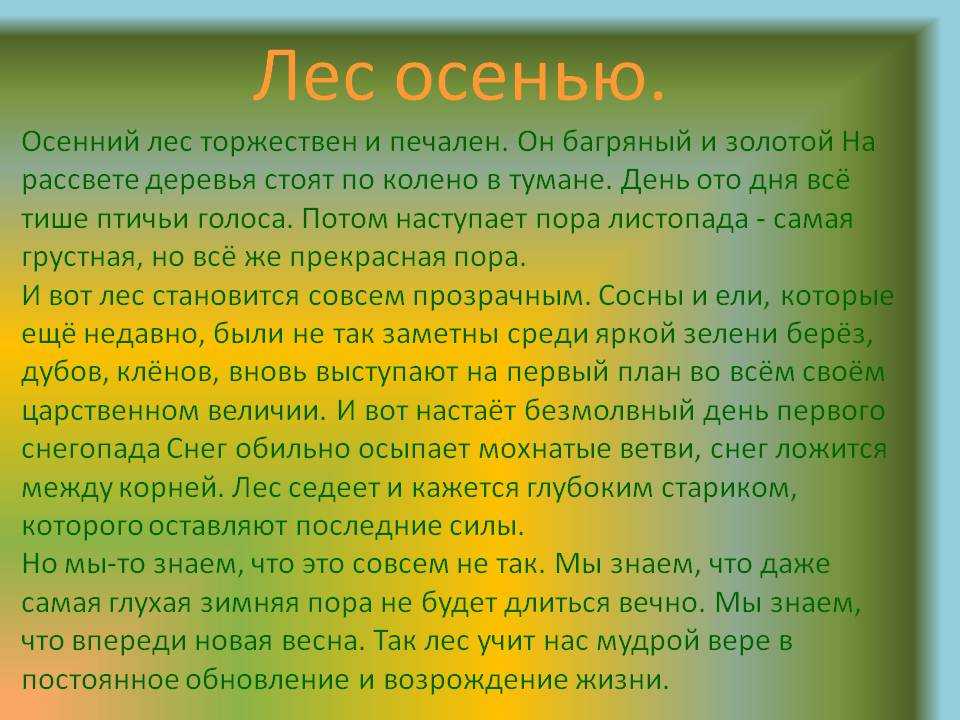 Лес осенью.

Осенний лес торжествен и печален. Он багряный и золотой На рассвете деревья стоят по колено в тумане. День ото дня всё тише птичьи голоса. Потом наступает пора листопада - самая грустная, но всё же прекрасная пора.
И вот лес становится совсем прозрачным. Сосны и ели, которые ещё недавно, были не так заметны среди яркой зелени берёз, дубов, клёнов, вновь выступают на первый план во всём своём царственном величии. И вот настаёт безмолвный день первого снегопада Снег обильно осыпает мохнатые ветви, снег ложится между корней. Лес седеет и кажется глубоким стариком, которого оставляют последние силы.
Но мы-то знаем, что это совсем не так. Мы знаем, что даже самая глухая зимняя пора не будет длиться вечно. Мы знаем, что впереди новая весна. Так лес учит нас мудрой вере в постоянное обновление и возрождение жизни.